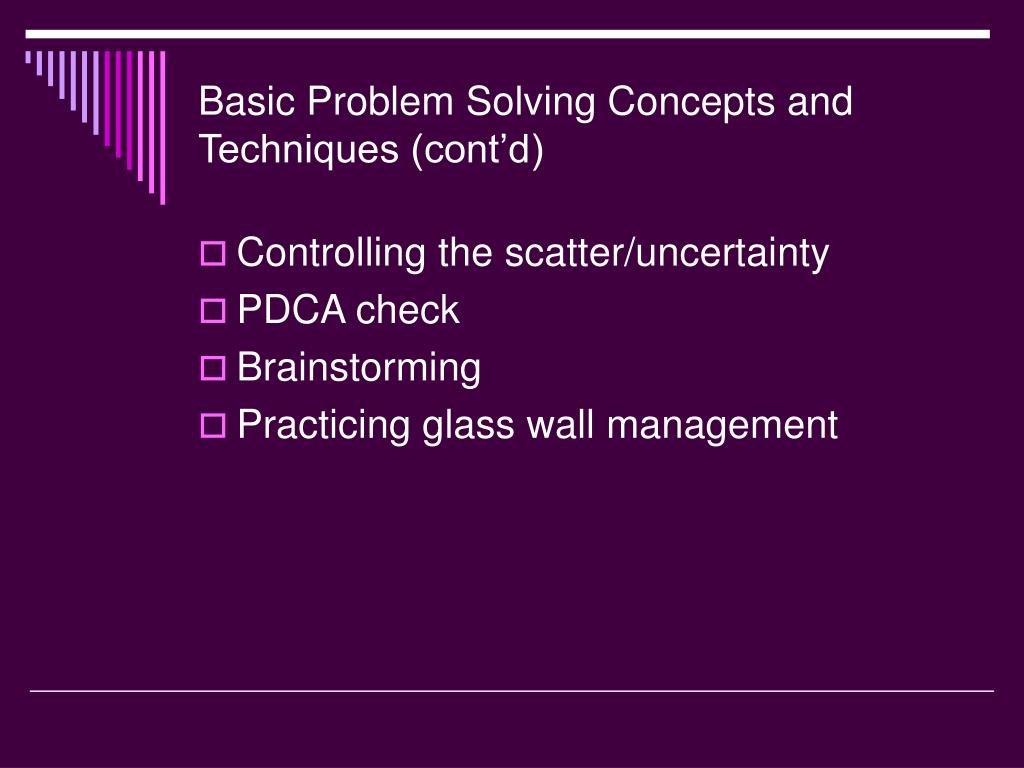 Basic Problem Solving Concepts and Techniques (cont’d)

Controlling the scatter/uncertainty
PDCA check
Brainstorming
Practicing glass wall management